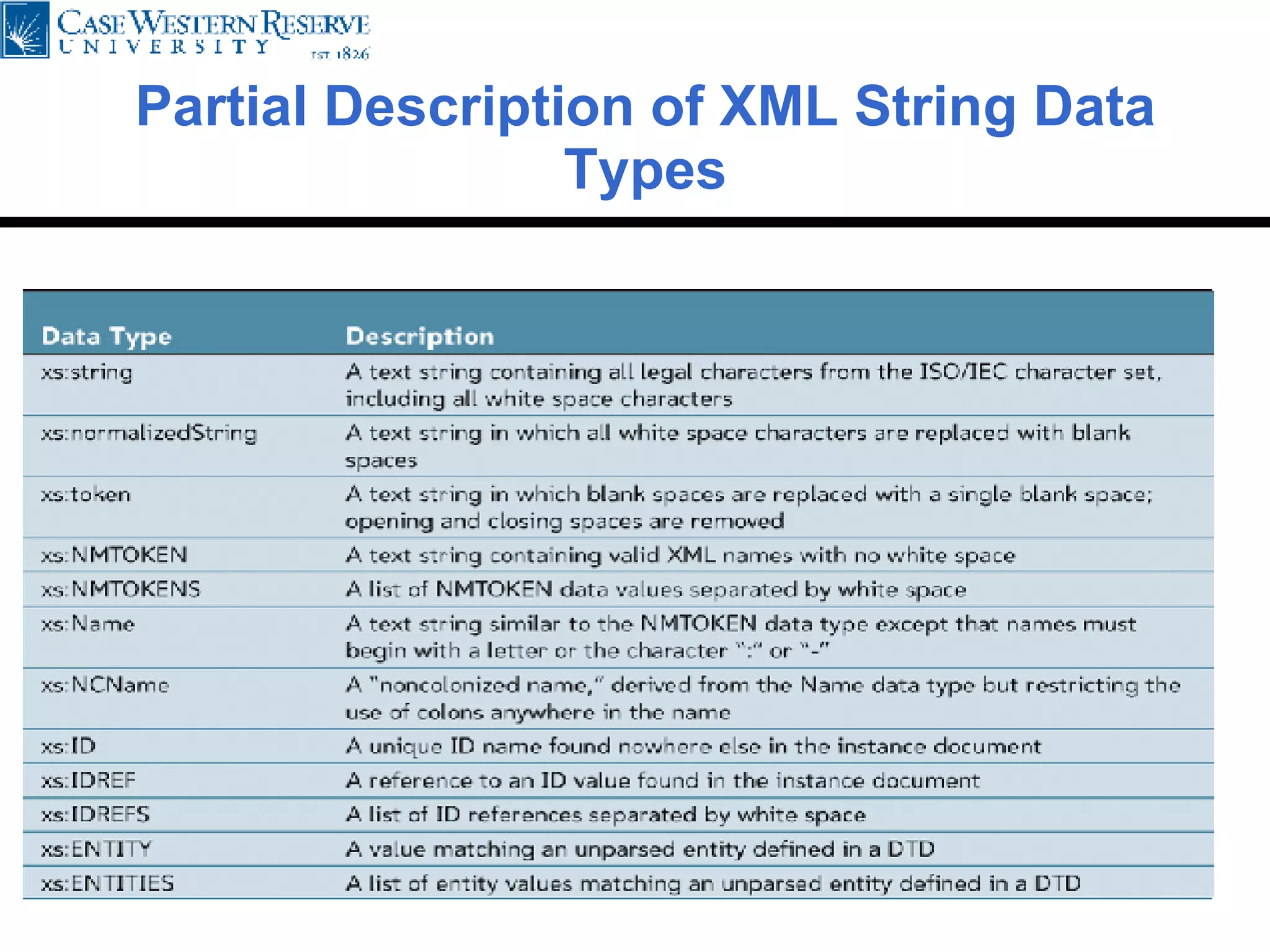 CASE WESTERN RESERVE UNIVERSITY EST. 1826

Partial Description of XML String Data Types

| Data Type | Description |
|---|---|
| xs:string | A text string containing all legal characters from the ISO/IEC character set, including all white space characters |
| xs:normalizedString | A text string in which all white space characters are replaced with blank spaces |
| xs:token | A text string in which blank spaces are replaced with a single blank space; opening and closing spaces are removed |
| xs:NMTOKEN | A text string containing valid XML names with no white space |
| xs:NMTOKENS | A list of NMTOKEN data values separated by white space |
| xs:Name | A text string similar to the NMTOKEN data type except that names must begin with a letter or the character ":" or "-" |
| xs:NCName | A "noncolonized name," derived from the Name data type but restricting the use of colons anywhere in the name |
| xs:ID | A unique ID name found nowhere else in the instance document |
| xs:IDREF | A reference to an ID value found in the instance document |
| xs:IDREFS | A list of ID references separated by white space |
| xs:ENTITY | A value matching an unparsed entity defined in a DTD |
| xs:ENTITIES | A list of entity values matching an unparsed entity defined in a DTD |